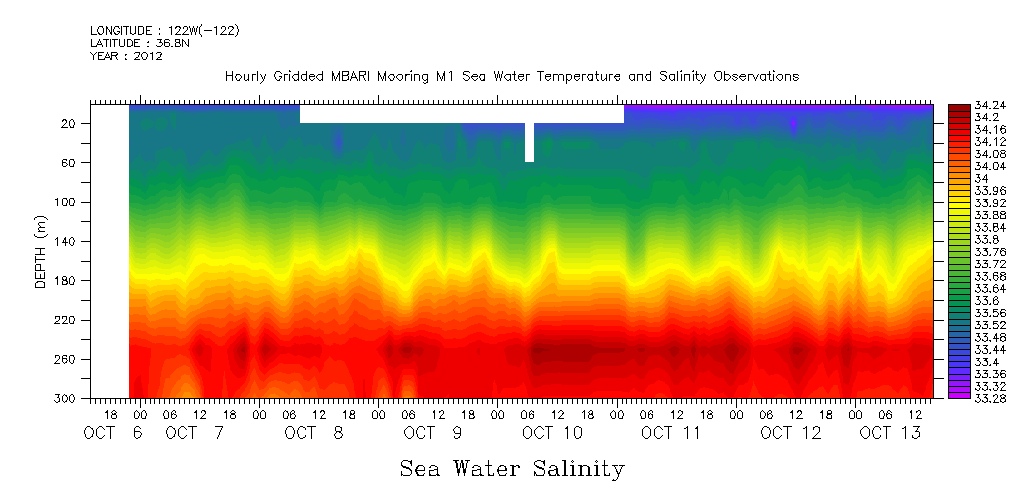 LONGITUDE : 122W(-122)
LATITUDE : 36.8N
YEAR : 2012

Hourly Gridded MBARI Mooring M1 Sea Water Temperature and Salinity Observations

DEPTH (m)

20
60
100
140
180
220
260
300

18 00 06 12 18 00 06 12 18 00 06 12 18 00 06 12 18 00 06 12 18 00 06 12 18 00 06 12 18 00 06 12
OCT 6 OCT 7 OCT 8 OCT 9 OCT 10 OCT 11 OCT 12 OCT 13

34.24
34.2
34.16
34.12
34.08
34.04
34
33.96
33.92
33.88
33.84
33.8
33.76
33.72
33.68
33.64
33.6
33.56
33.52
33.48
33.44
33.4
33.36
33.32
33.28

Sea Water Salinity